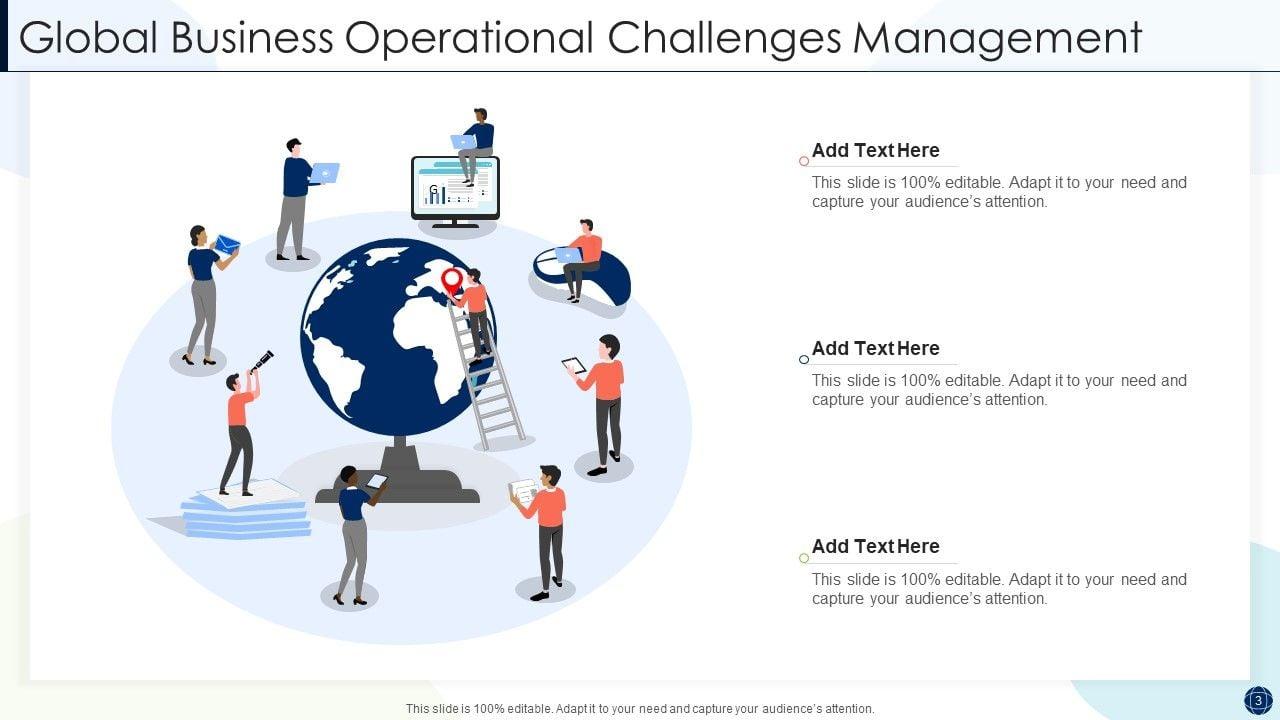 Global Business Operational Challenges Management

Add Text Here

This slide is 100% editable. Adapt it to your need and capture your audience's attention.

Add Text Here

This slide is 100% editable. Adapt it to your need and capture your audience's attention.

Add Text Here

This slide is 100% editable. Adapt it to your need and capture your audience's attention.

This slide is 100% editable. Adapt it to your need and capture your audience's attention.

3